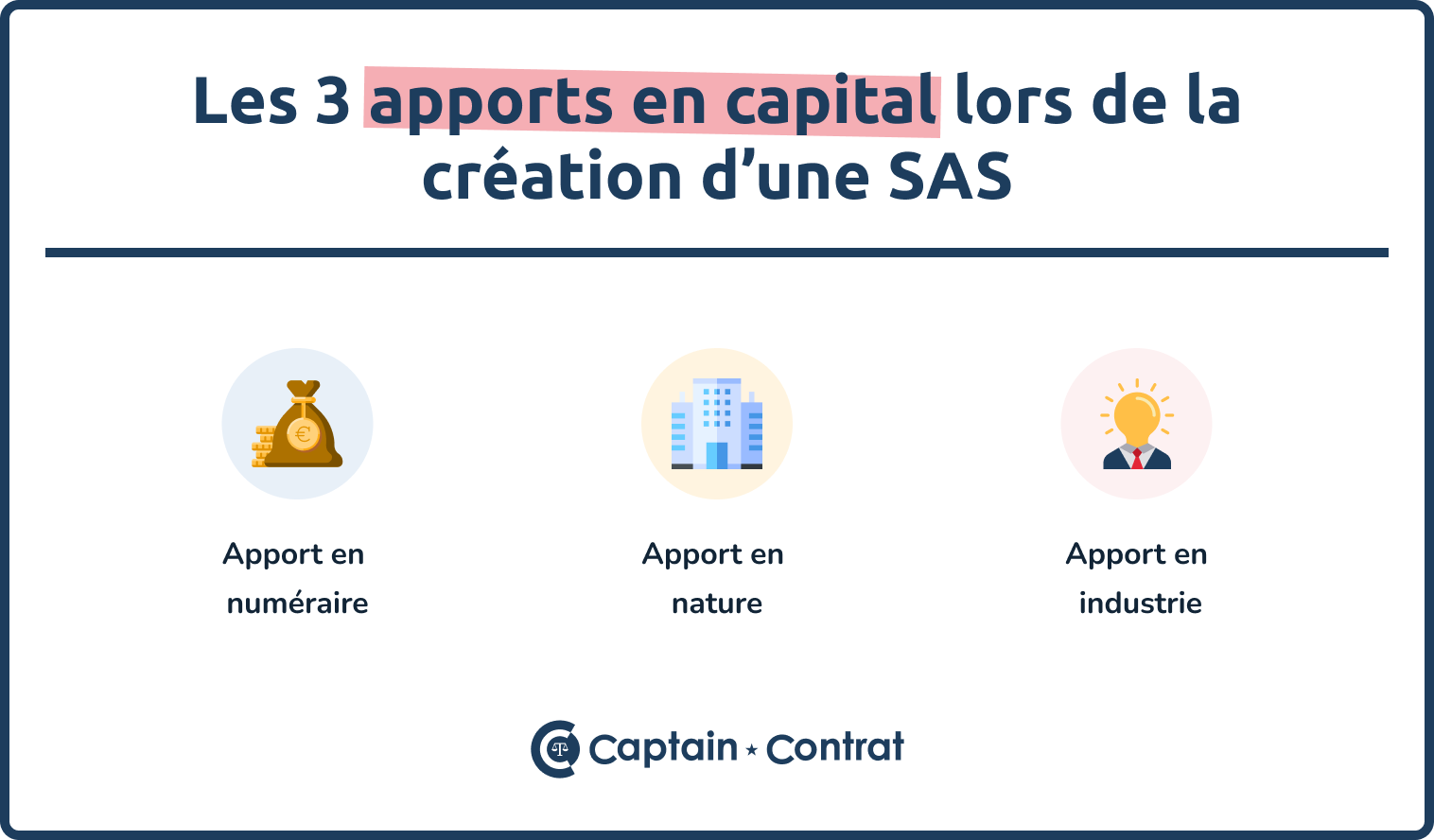 Les 3 apports en capital lors de la création d’une SAS

€

Apport en numéraire

Apport en nature

Apport en industrie

Captain ⋆ Contrat